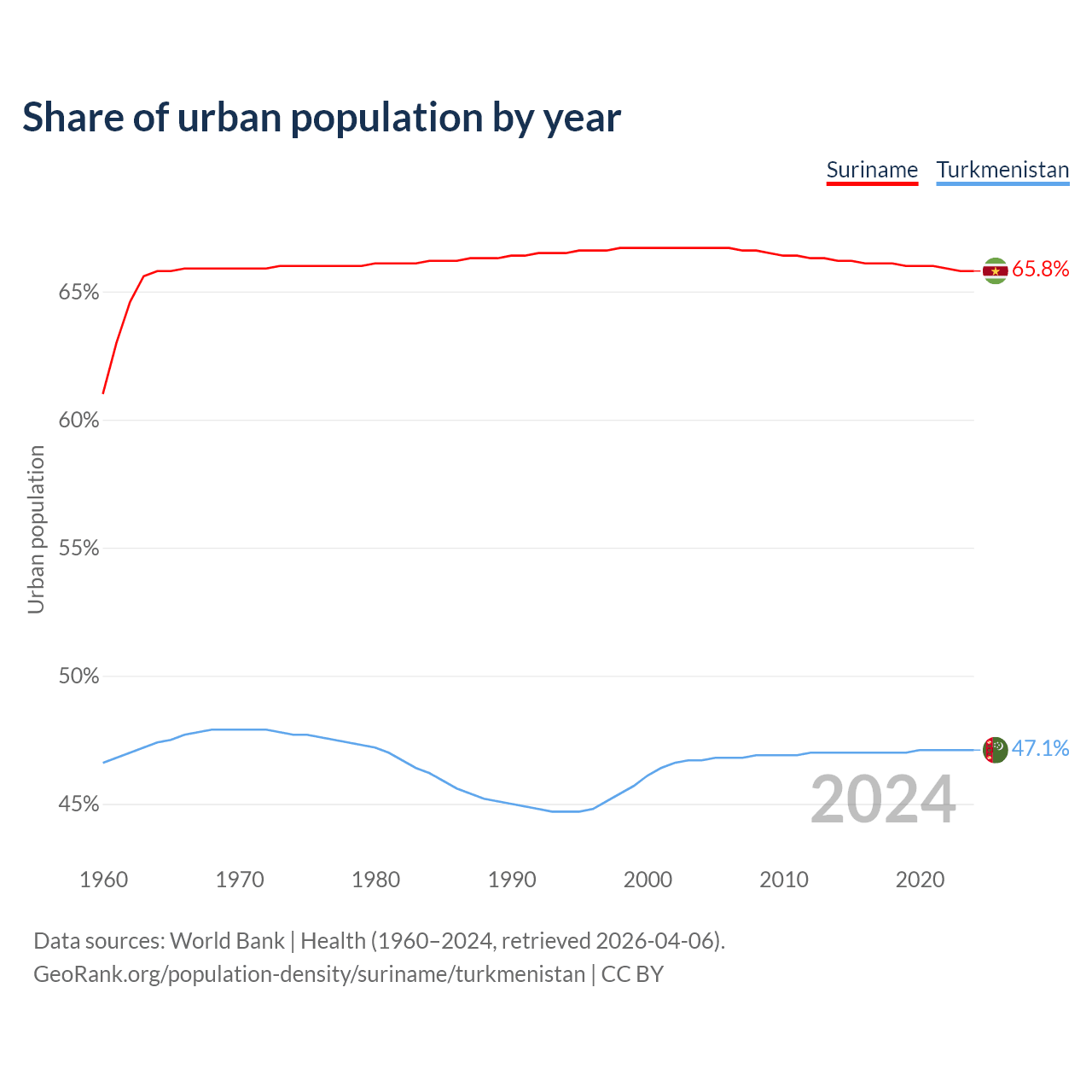 Share of urban population by year

Suriname Turkmenistan

65.8%

47.1%

65%

60%

55%

50%

45%

Urban population

2024

1960 1970 1980 1990 2000 2010 2020

Data sources: World Bank | Health (1960–2024, retrieved 2026-04-06).
GeoRank.org/population-density/suriname/turkmenistan | CC BY